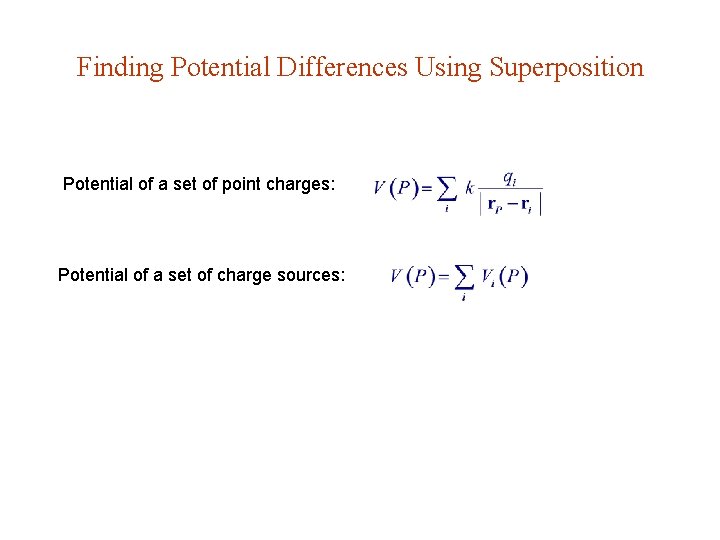 Finding Potential Differences Using Superposition

Potential of a set of point charges: $V(P) = \sum_i k \frac{q_i}{|\mathbf{r}_P - \mathbf{r}_i|}$

Potential of a set of charge sources: $V(P) = \sum_i V_i(P)$